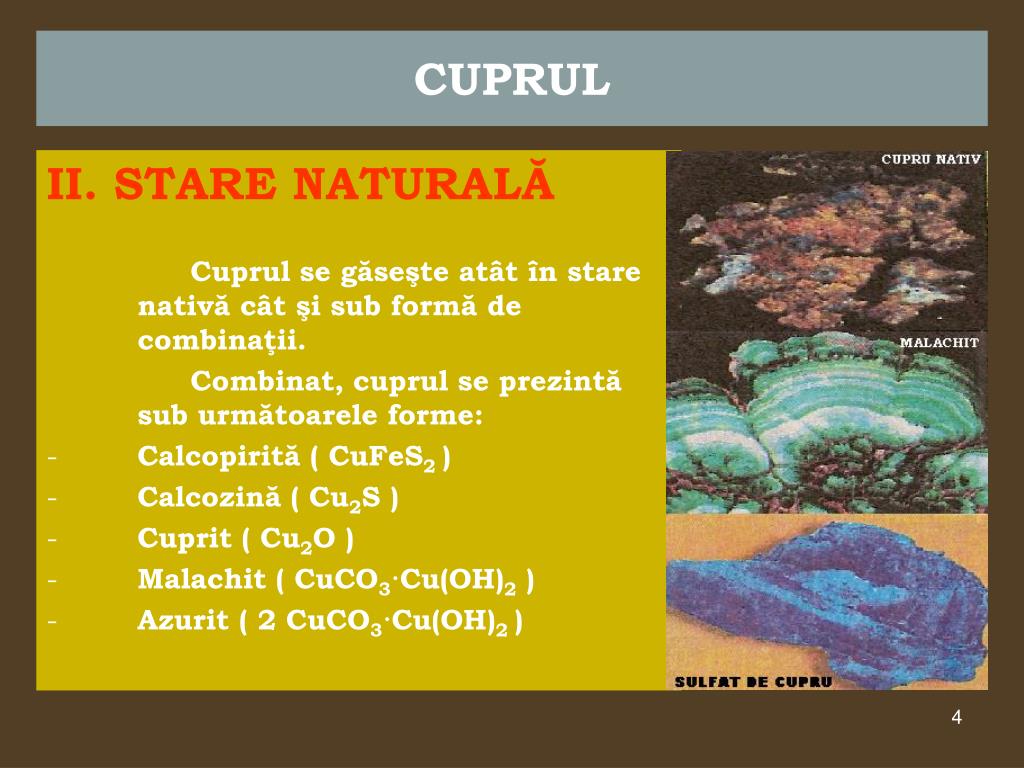 CUPRUL

II. STARE NATURALĂ

Cuprul se găseşte atât în stare nativă cât şi sub formă de combinaţii.

Combinat, cuprul se prezintă sub următoarele forme:

- Calcopirită ( $CuFeS_2$ )
- Calcozină ( $Cu_2S$ )
- Cuprit ( $Cu_2O$ )
- Malachit ( $CuCO_3 \cdot Cu(OH)_2$ )
- Azurit ( 2 $CuCO_3 \cdot Cu(OH)_2$ )

CUPRU NATIV

MALACHIT

SULFAT DE CUPRU

4